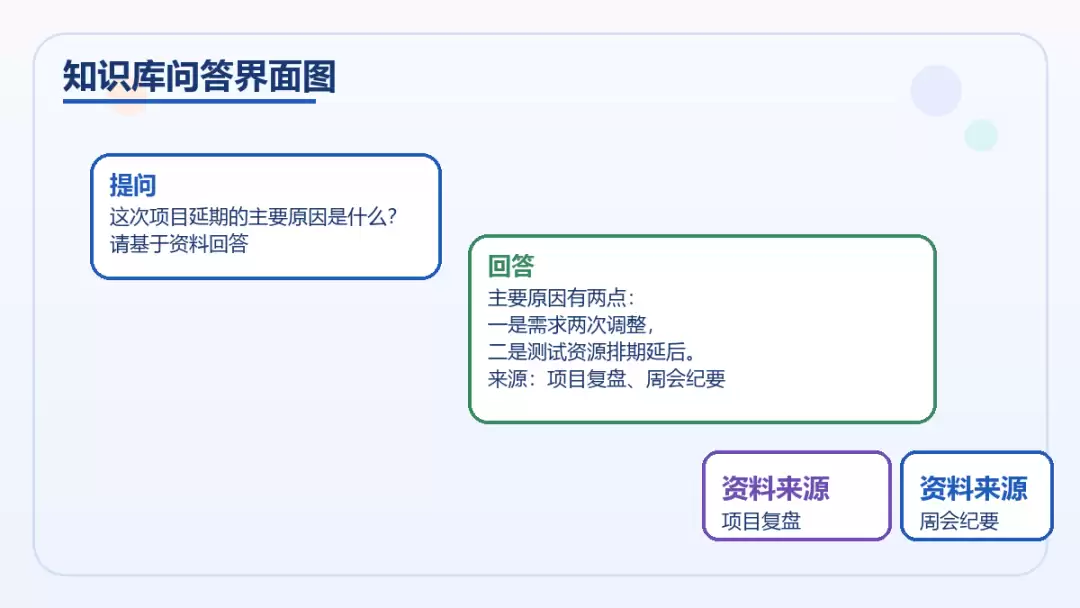 知识库问答界面图

提问
这次项目延期的主要原因是什么？
请基于资料回答

回答
主要原因有两点：
一是需求两次调整，
二是测试资源排期延后。
来源：项目复盘、周会纪要

资料来源
项目复盘

资料来源
周会纪要